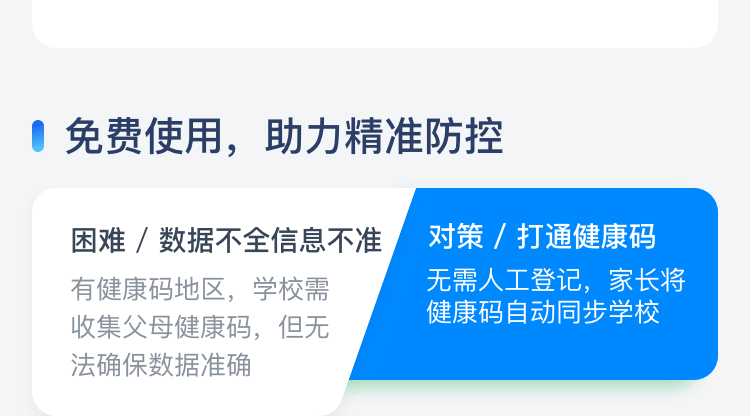 免费使用，助力精准防控

困难 / 数据不全信息不准

有健康码地区，学校需收集父母健康码，但无法确保数据准确

对策 / 打通健康码

无需人工登记，家长将健康码自动同步学校